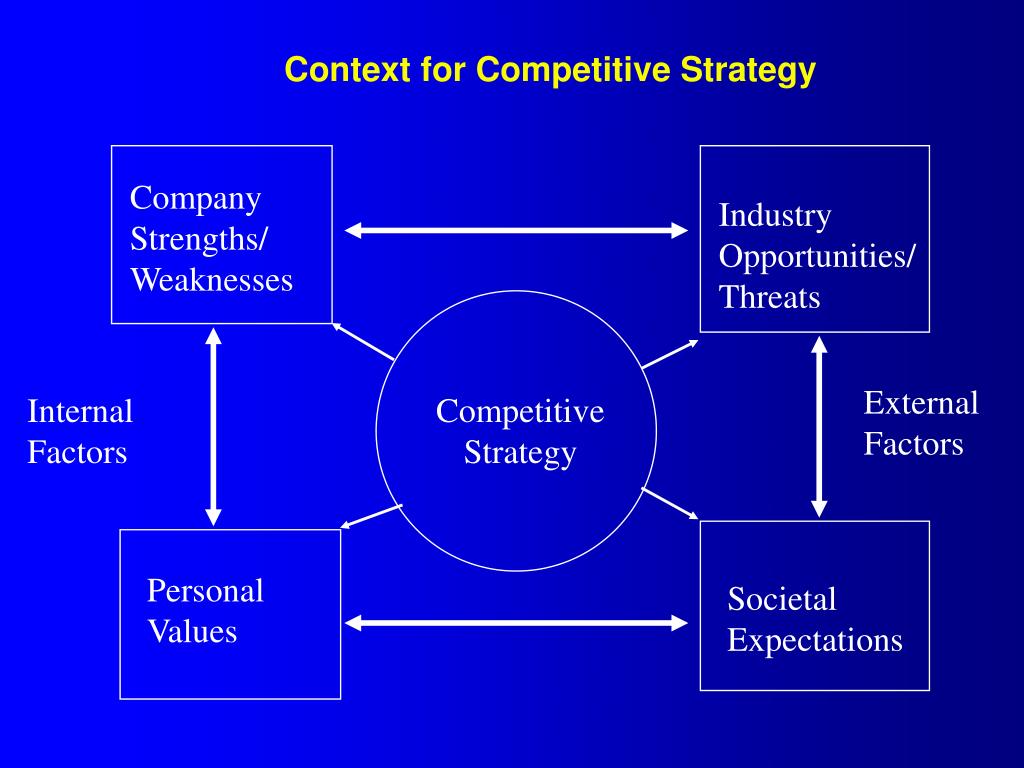 Context for Competitive Strategy

Company Strengths/ Weaknesses

Industry Opportunities/ Threats

Internal Factors

Competitive Strategy

External Factors

Personal Values

Societal Expectations